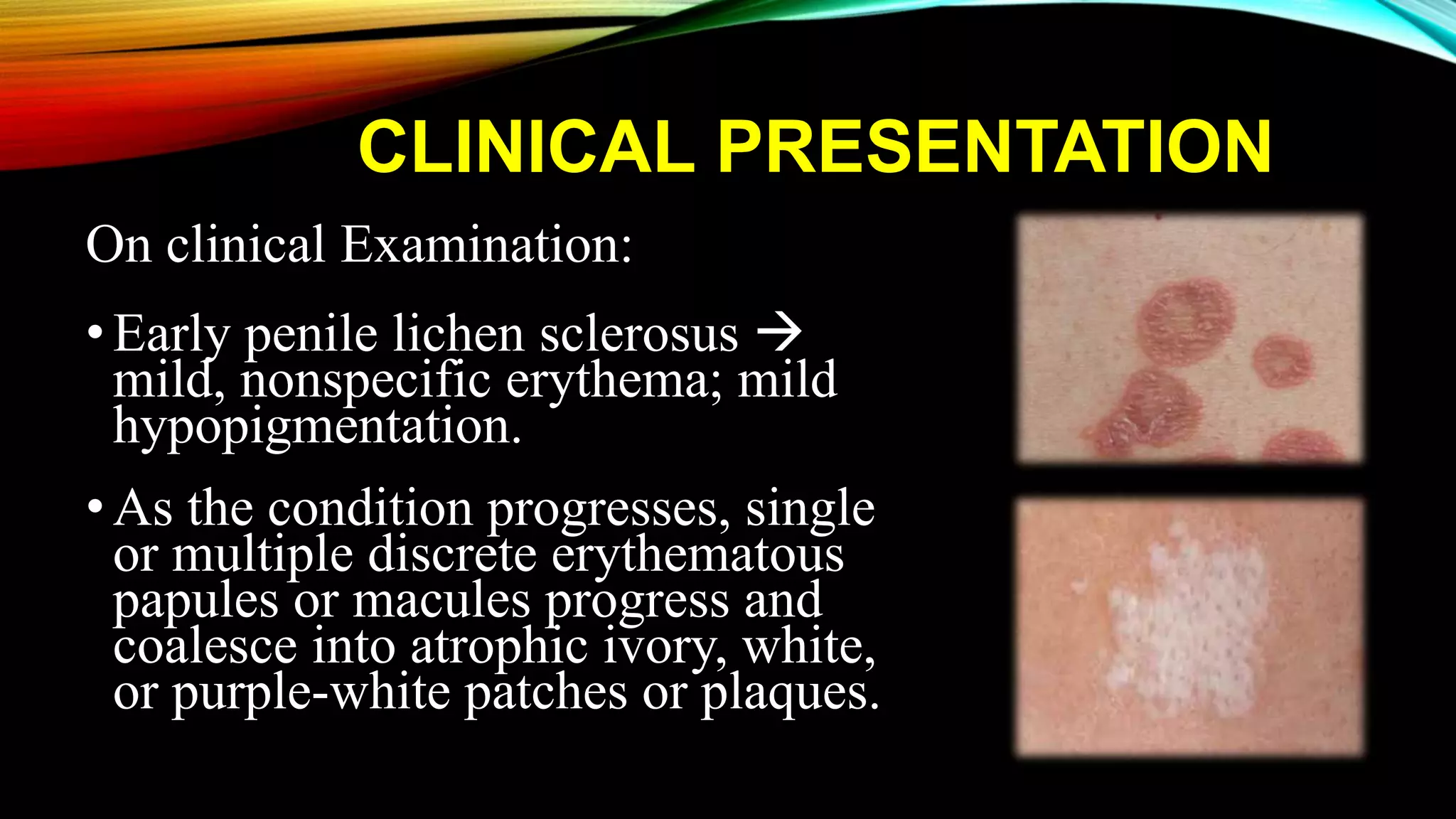 CLINICAL PRESENTATION

On clinical Examination:

• Early penile lichen sclerosus → mild, nonspecific erythema; mild hypopigmentation.

• As the condition progresses, single or multiple discrete erythematous papules or macules progress and coalesce into atrophic ivory, white, or purple-white patches or plaques.